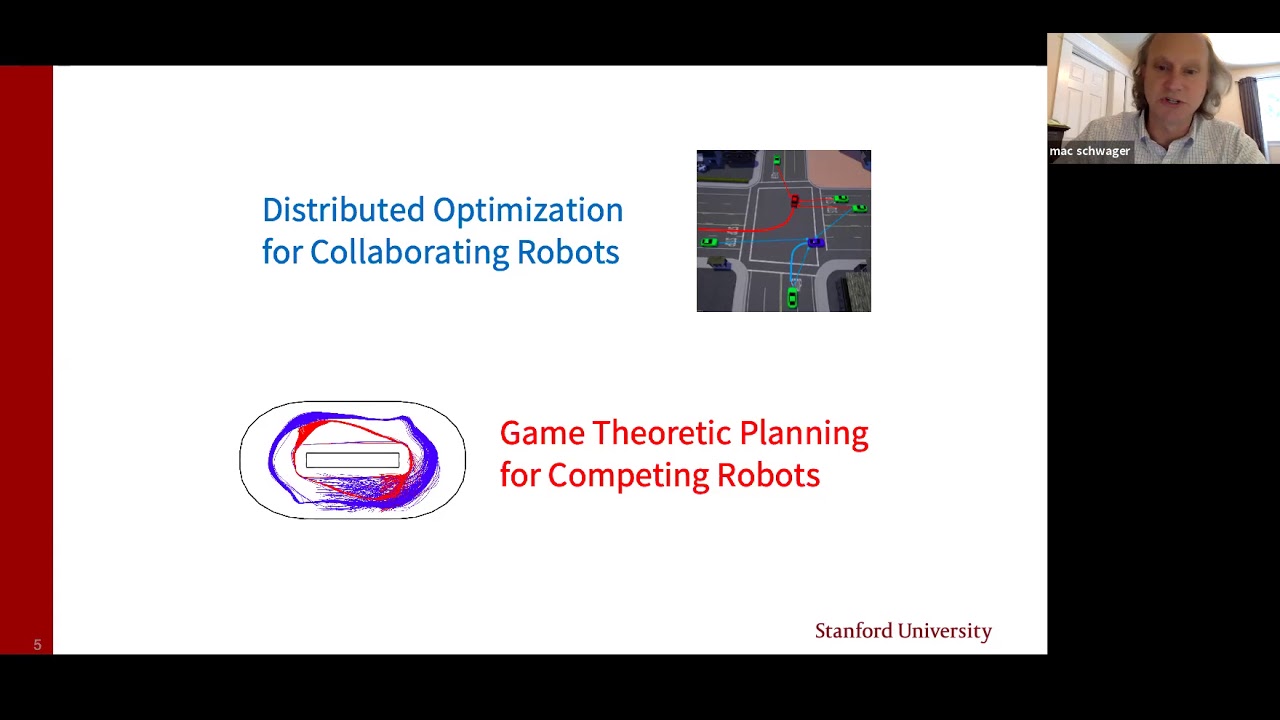 mac schwager

Distributed Optimization for Collaborating Robots

Game Theoretic Planning for Competing Robots

Stanford University

5